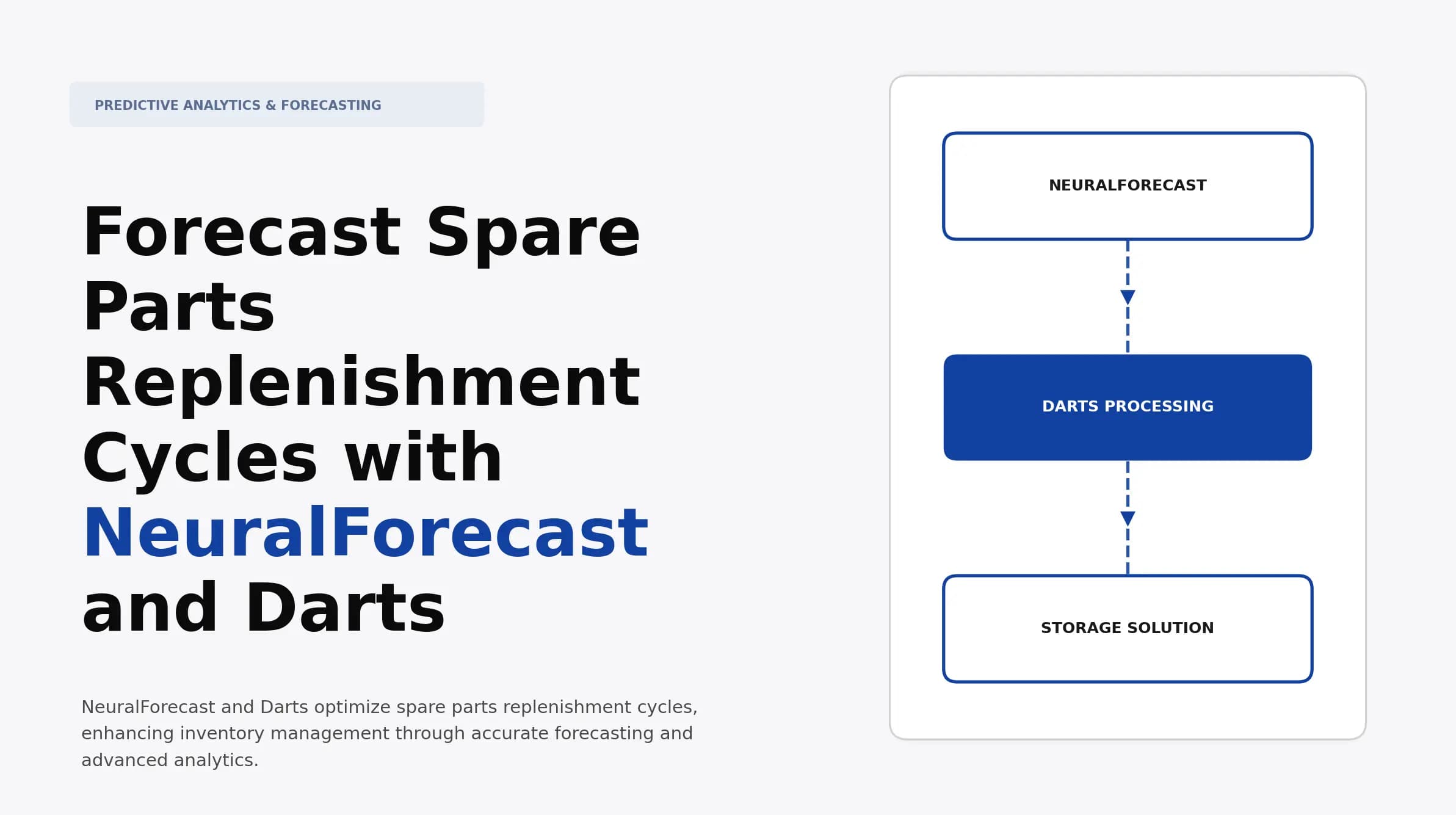 PREDICTIVE ANALYTICS & FORECASTING

Forecast Spare Parts Replenishment Cycles with NeuralForecast and Darts

NeuralForecast and Darts optimize spare parts replenishment cycles, enhancing inventory management through accurate forecasting and advanced analytics.

NEURALFORECAST

DARTS PROCESSING

STORAGE SOLUTION